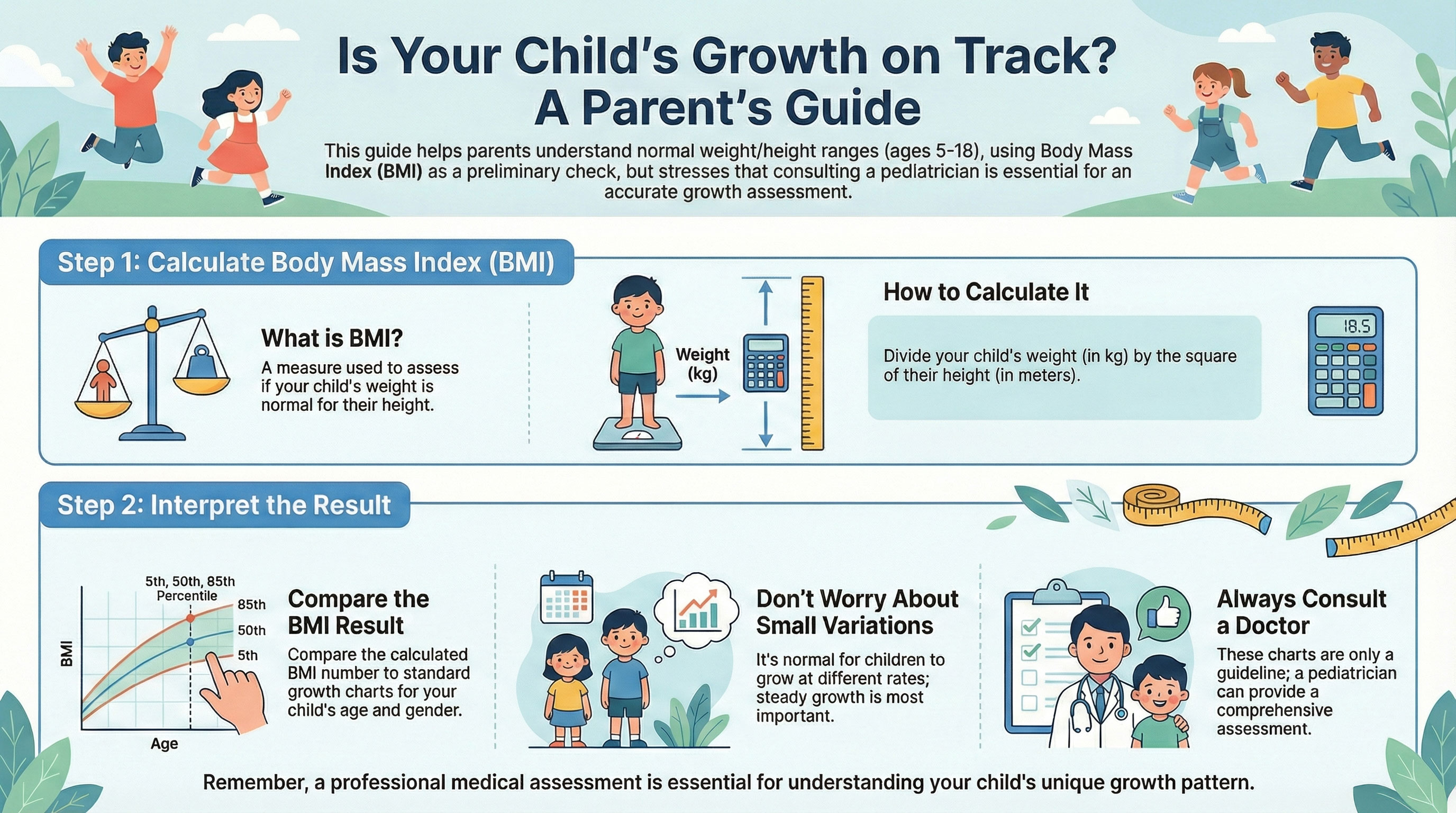 Is Your Child's Growth on Track?
A Parent's Guide

This guide helps parents understand normal weight/height ranges (ages 5-18), using Body Mass Index (BMI) as a preliminary check, but stresses that consulting a pediatrician is essential for an accurate growth assessment.

Step 1: Calculate Body Mass Index (BMI)

What is BMI?
A measure used to assess if your child's weight is normal for their height.

Weight (kg)

How to Calculate It

Divide your child's weight (in kg) by the square of their height (in meters).

18.5

Step 2: Interpret the Result

5th, 50th, 85th Percentile
85th
50th
5th
BMI
Age

Compare the BMI Result
Compare the calculated BMI number to standard growth charts for your child's age and gender.

Don't Worry About Small Variations
It's normal for children to grow at different rates; steady growth is most important.

Always Consult a Doctor
These charts are only a guideline; a pediatrician can provide a comprehensive assessment.

Remember, a professional medical assessment is essential for understanding your child's unique growth pattern.